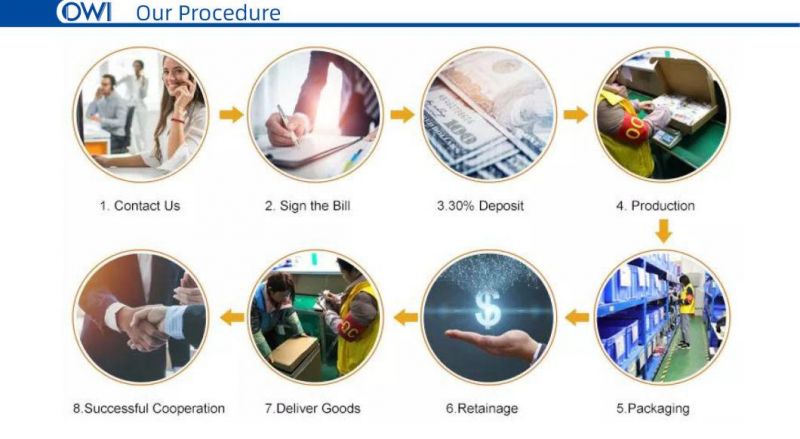 OWI Our Procedure

1. Contact Us

2. Sign the Bill

3.30% Deposit

4. Production

5.Packaging

6.Retainage

7.Deliver Goods

8.Successful Cooperation